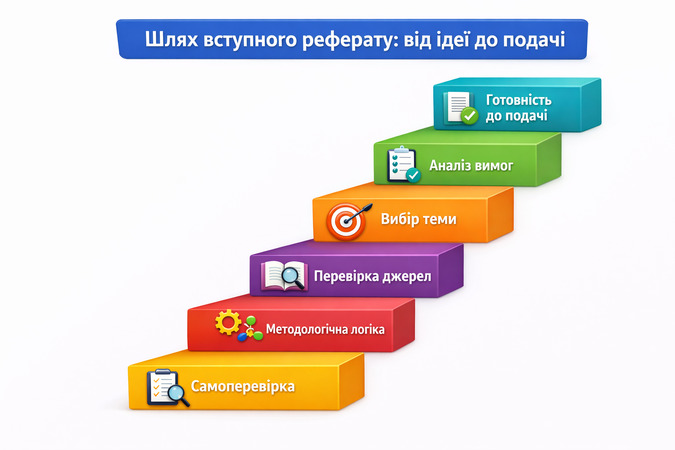 Шлях вступного реферату: від ідеї до подачі

Готовність до подачі

Аналіз вимог

Вибір теми

Перевірка джерел

Методологічна логіка

Самоперевірка